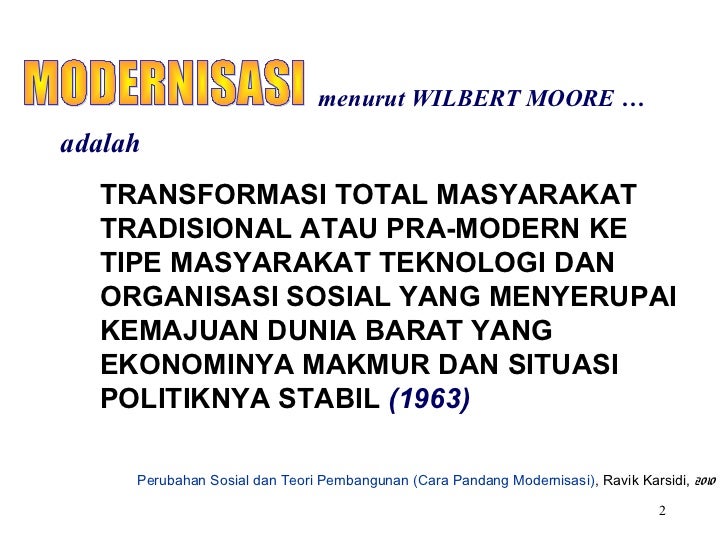 MODERNISASI menurut WILBERT MOORE …

adalah

TRANSFORMASI TOTAL MASYARAKAT TRADISIONAL ATAU PRA-MODERN KE TIPE MASYARAKAT TEKNOLOGI DAN ORGANISASI SOSIAL YANG MENYERUPAI KEMAJUAN DUNIA BARAT YANG EKONOMINYA MAKMUR DAN SITUASI POLITIKNYA STABIL (1963)

Perubahan Sosial dan Teori Pembangunan (Cara Pandang Modernisasi), Ravik Karsidi, 2010

2